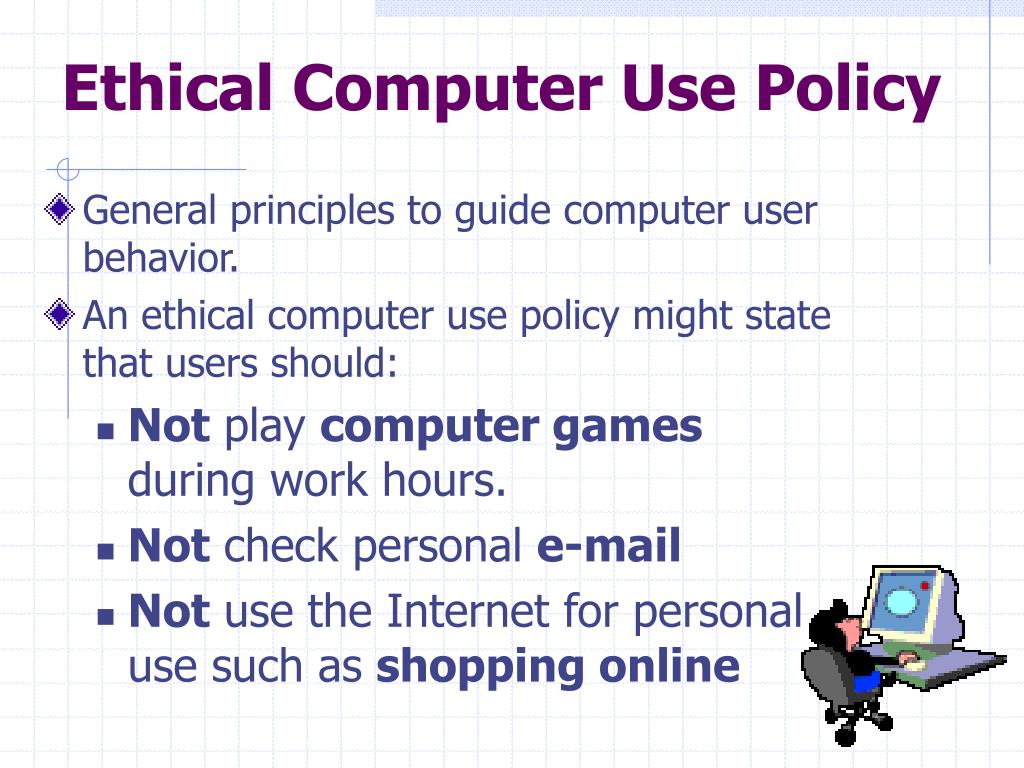 Ethical Computer Use Policy

General principles to guide computer user behavior.

An ethical computer use policy might state that users should:

Not play computer games during work hours.

Not check personal e-mail

Not use the Internet for personal use such as shopping online